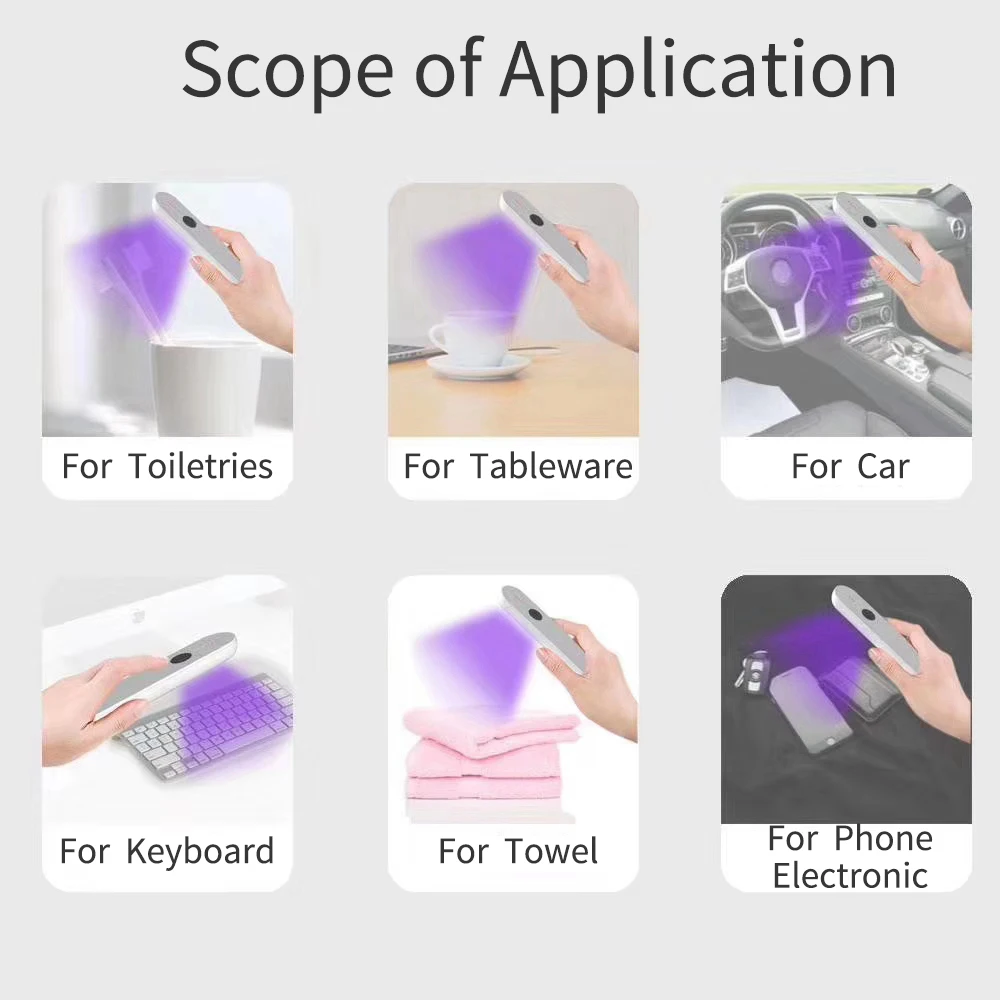 Scope of Application

For Toiletries

For Tableware

For Car

For Keyboard

For Towel

For Phone Electronic